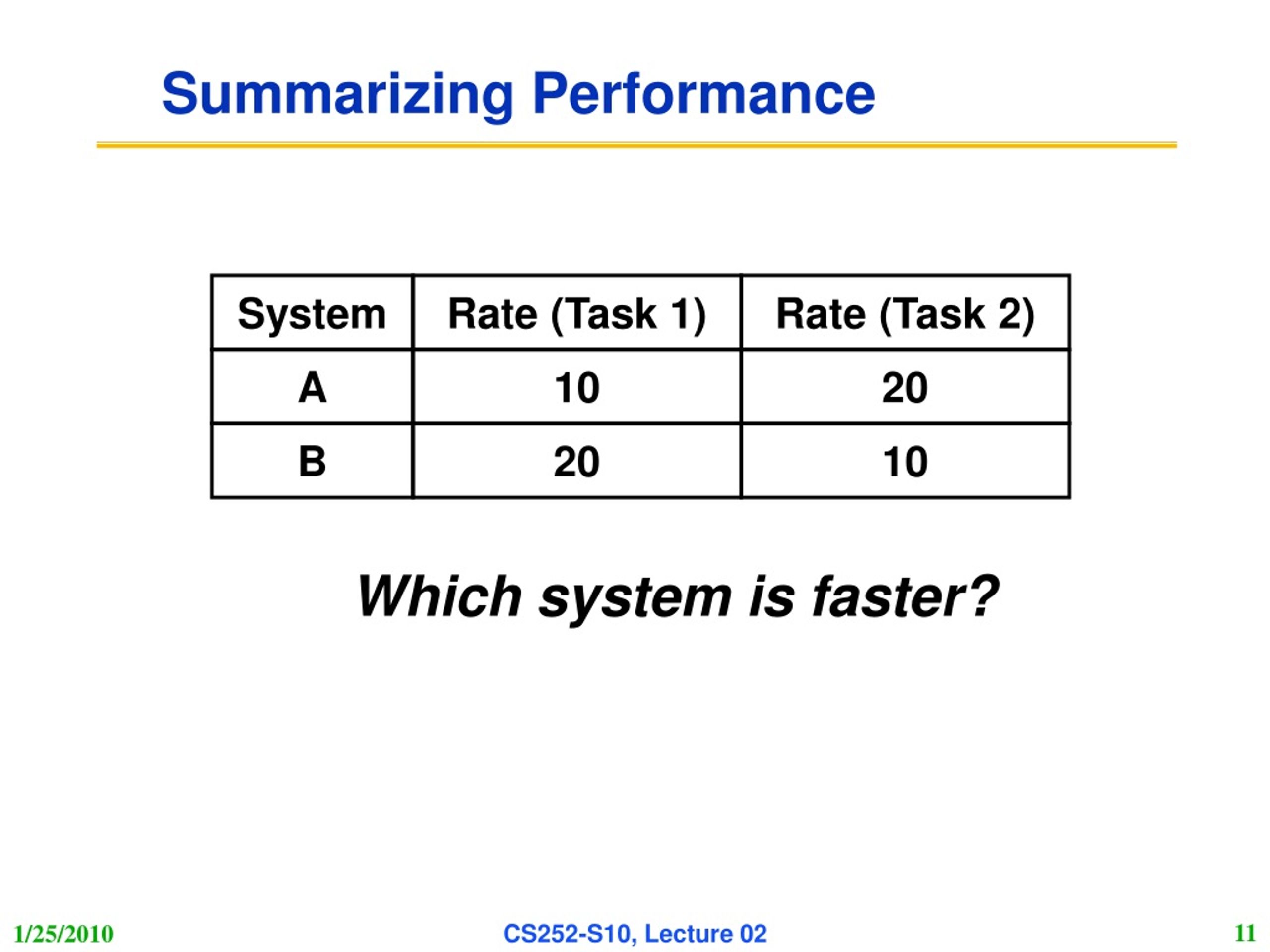 Summarizing Performance

| System | Rate (Task 1) | Rate (Task 2) |
|---|---|---|
| A | 10 | 20 |
| B | 20 | 10 |

Which system is faster?

1/25/2010 CS252-S10, Lecture 02 11